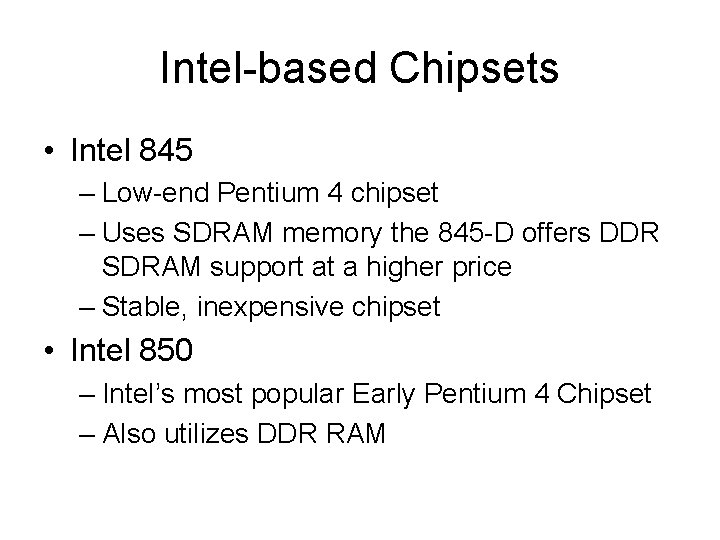 Intel-based Chipsets

• Intel 845
  – Low-end Pentium 4 chipset
  – Uses SDRAM memory the 845-D offers DDR SDRAM support at a higher price
  – Stable, inexpensive chipset
• Intel 850
  – Intel's most popular Early Pentium 4 Chipset
  – Also utilizes DDR RAM